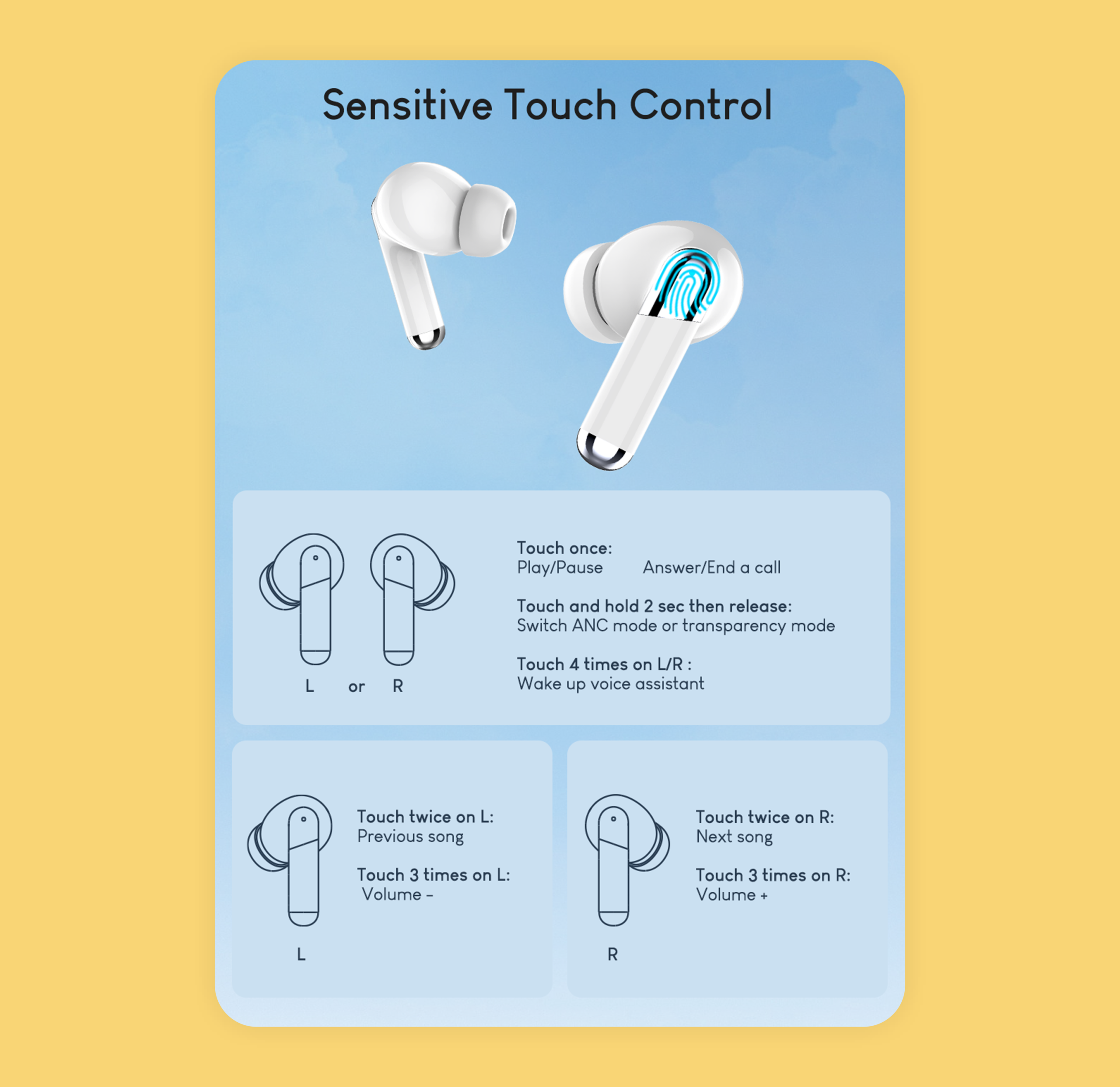 Sensitive Touch Control

L or R

Touch once:
Play/Pause Answer/End a call

Touch and hold 2 sec then release:
Switch ANC mode or transparency mode

Touch 4 times on L/R :
Wake up voice assistant

L

Touch twice on L:
Previous song

Touch 3 times on L:
Volume –

R

Touch twice on R:
Next song

Touch 3 times on R:
Volume +